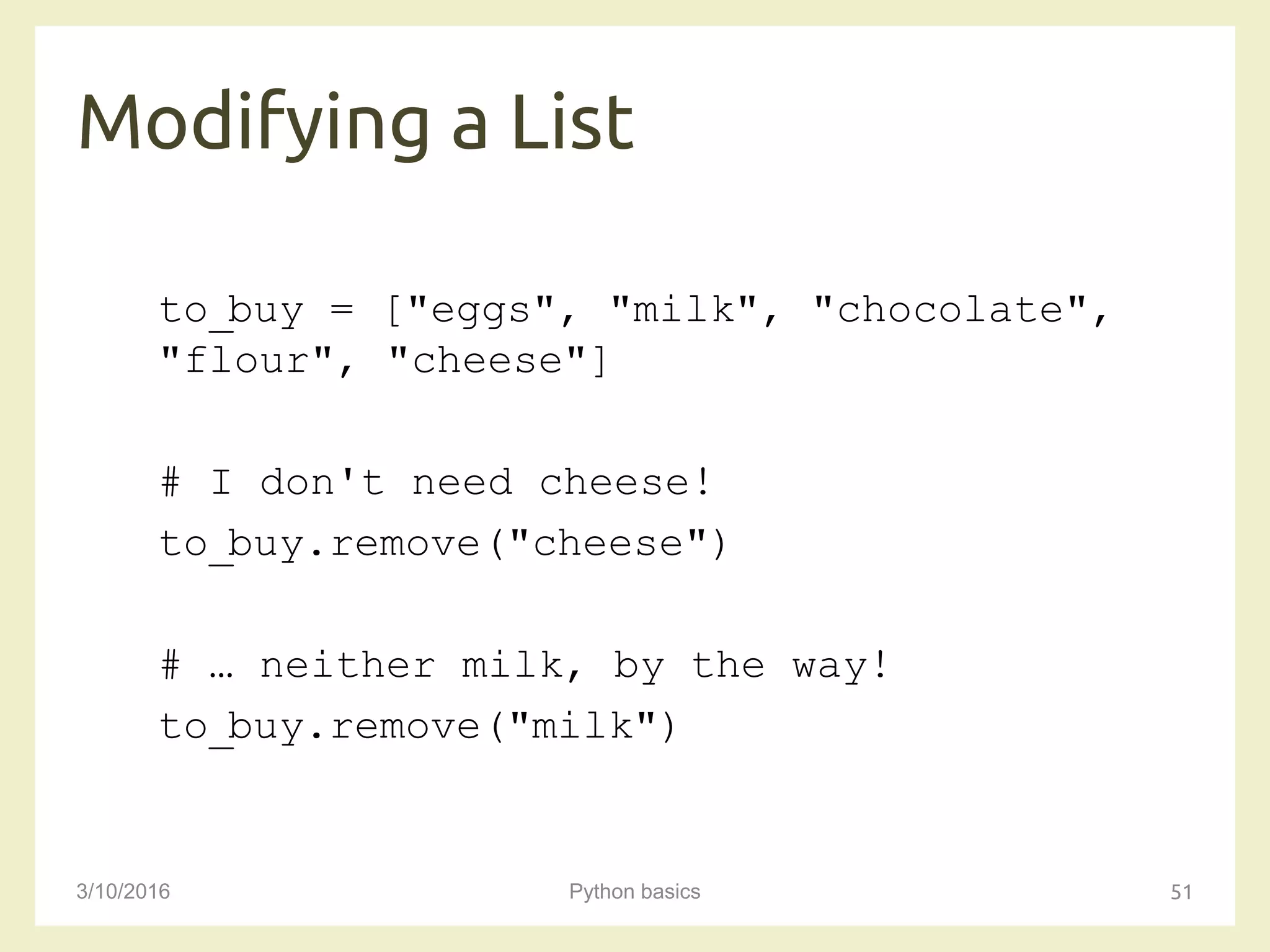 Modifying a List

to_buy = ["eggs", "milk", "chocolate", "flour", "cheese"]

# I don't need cheese!

to_buy.remove("cheese")

# … neither milk, by the way!

to_buy.remove("milk")

3/10/2016

Python basics

51